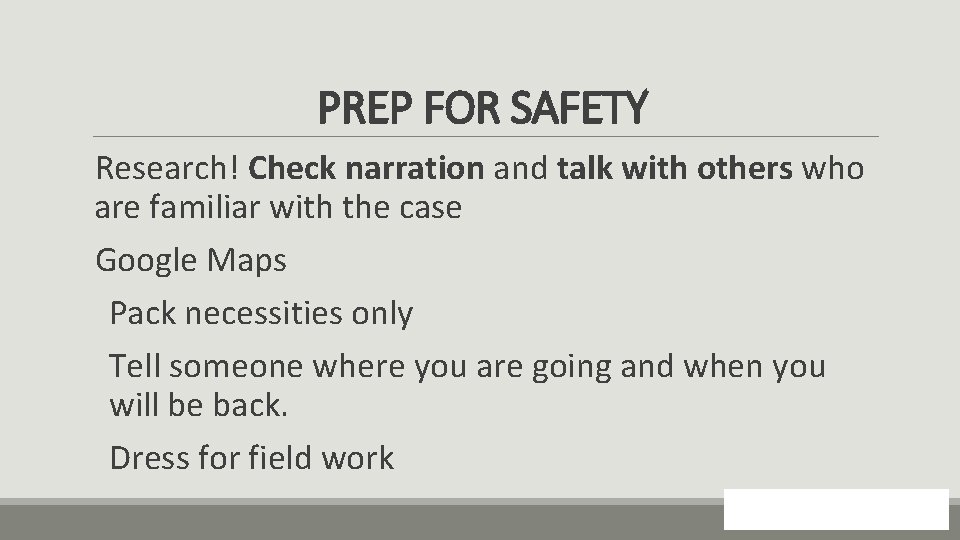 PREP FOR SAFETY

Research! Check narration and talk with others who are familiar with the case

Google Maps

Pack necessities only

Tell someone where you are going and when you will be back.

Dress for field work